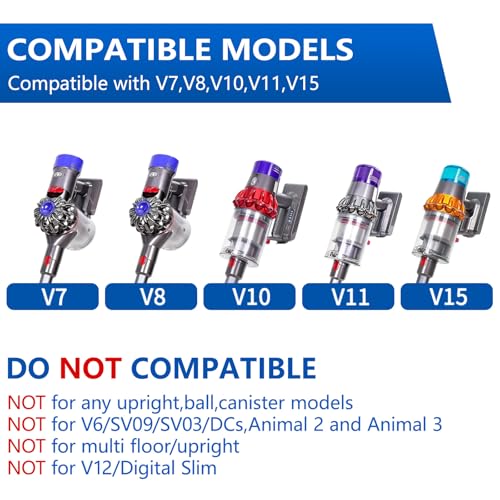 COMPATIBLE MODELS
Compatible with V7,V8,V10,V11,V15

V7
V8
V10
V11
V15

DO NOT COMPATIBLE
NOT for any upright,ball,canister models
NOT for V6/SV09/SV03/DCs,Animal 2 and Animal 3
NOT for multi floor/upright
NOT for V12/Digital Slim